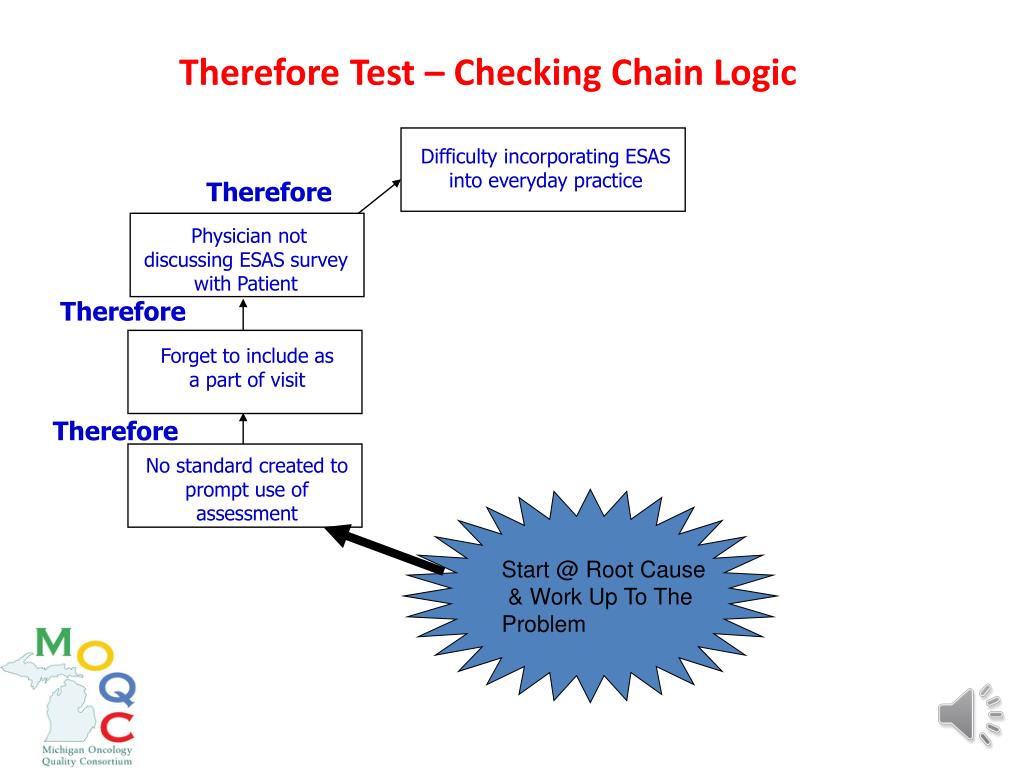 Therefore Test – Checking Chain Logic

Difficulty incorporating ESAS into everyday practice

Therefore

Physician not discussing ESAS survey with Patient

Therefore

Forget to include as a part of visit

Therefore

No standard created to prompt use of assessment

Start @ Root Cause & Work Up To The Problem

MOQC
Michigan Oncology Quality Consortium